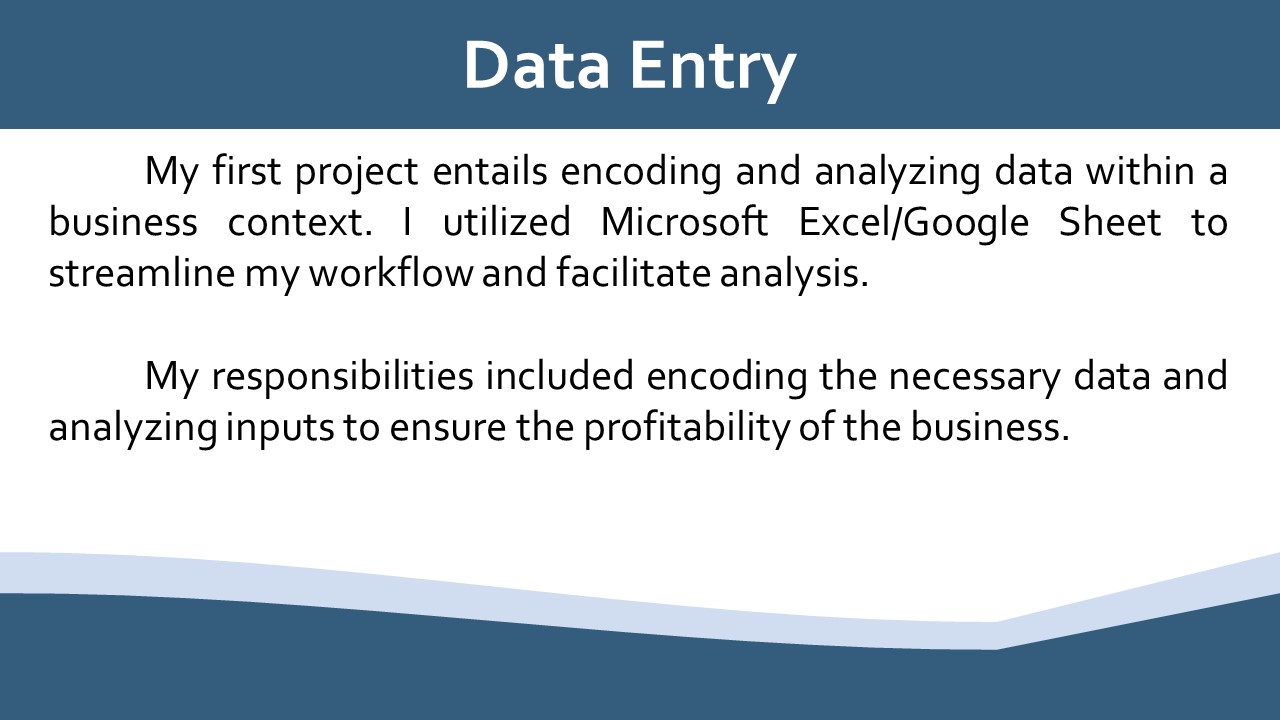 Data Entry

My first project entails encoding and analyzing data within a business context. I utilized Microsoft Excel/Google Sheet to streamline my workflow and facilitate analysis.

My responsibilities included encoding the necessary data and analyzing inputs to ensure the profitability of the business.